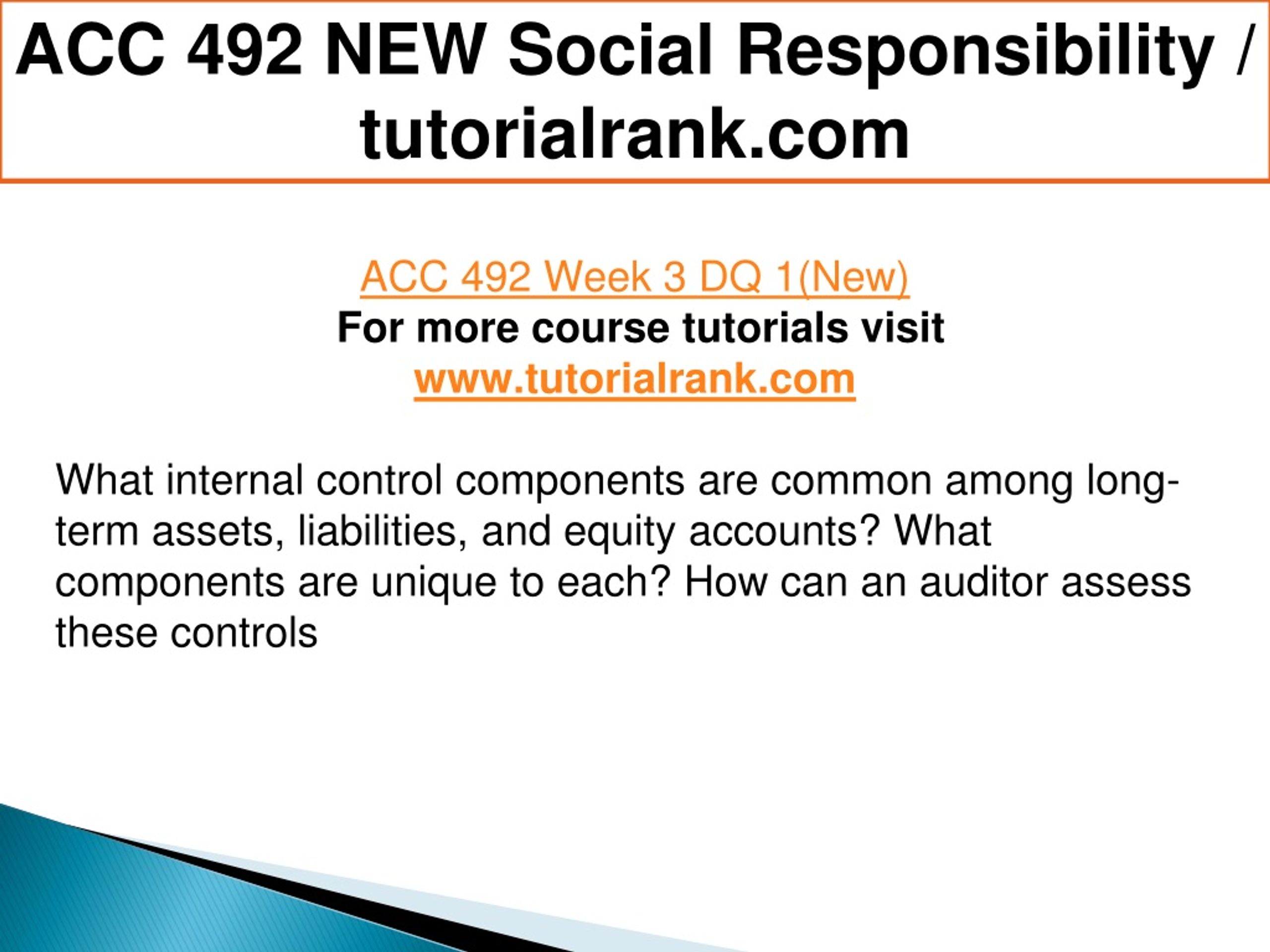 ACC 492 NEW Social Responsibility / tutorialrank.com

ACC 492 Week 3 DQ 1(New)
For more course tutorials visit
www.tutorialrank.com

What internal control components are common among long-term assets, liabilities, and equity accounts? What components are unique to each? How can an auditor assess these controls